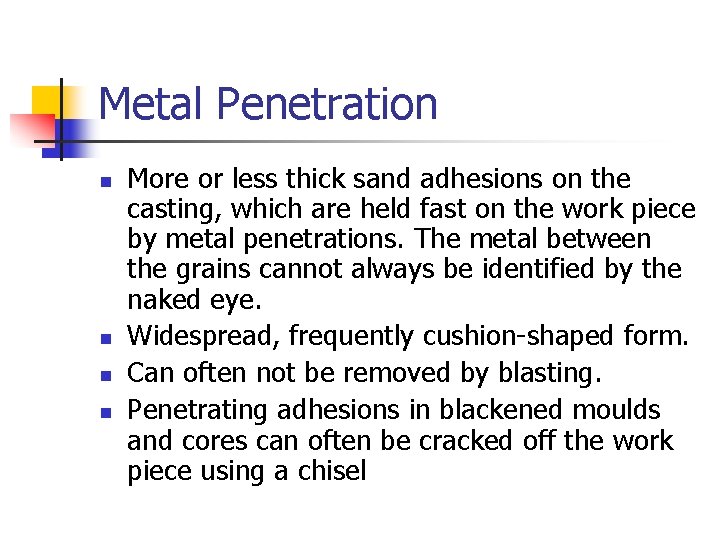 Metal Penetration

- More or less thick sand adhesions on the casting, which are held fast on the work piece by metal penetrations. The metal between the grains cannot always be identified by the naked eye.
- Widespread, frequently cushion-shaped form.
- Can often not be removed by blasting.
- Penetrating adhesions in blackened moulds and cores can often be cracked off the work piece using a chisel